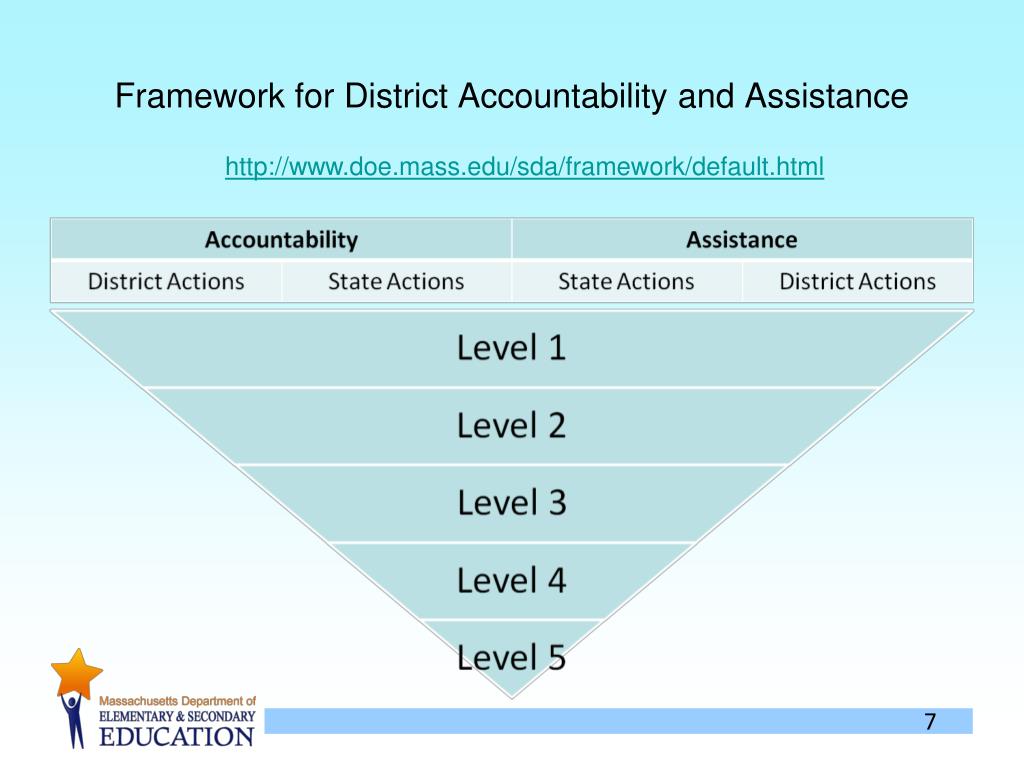 Framework for District Accountability and Assistance

http://www.doe.mass.edu/sda/framework/default.html

| Accountability | | Assistance | |
|---|---|---|---|
| District Actions | State Actions | State Actions | District Actions |

Level 1

Level 2

Level 3

Level 4

Level 5

Massachusetts Department of
ELEMENTARY & SECONDARY
EDUCATION

7